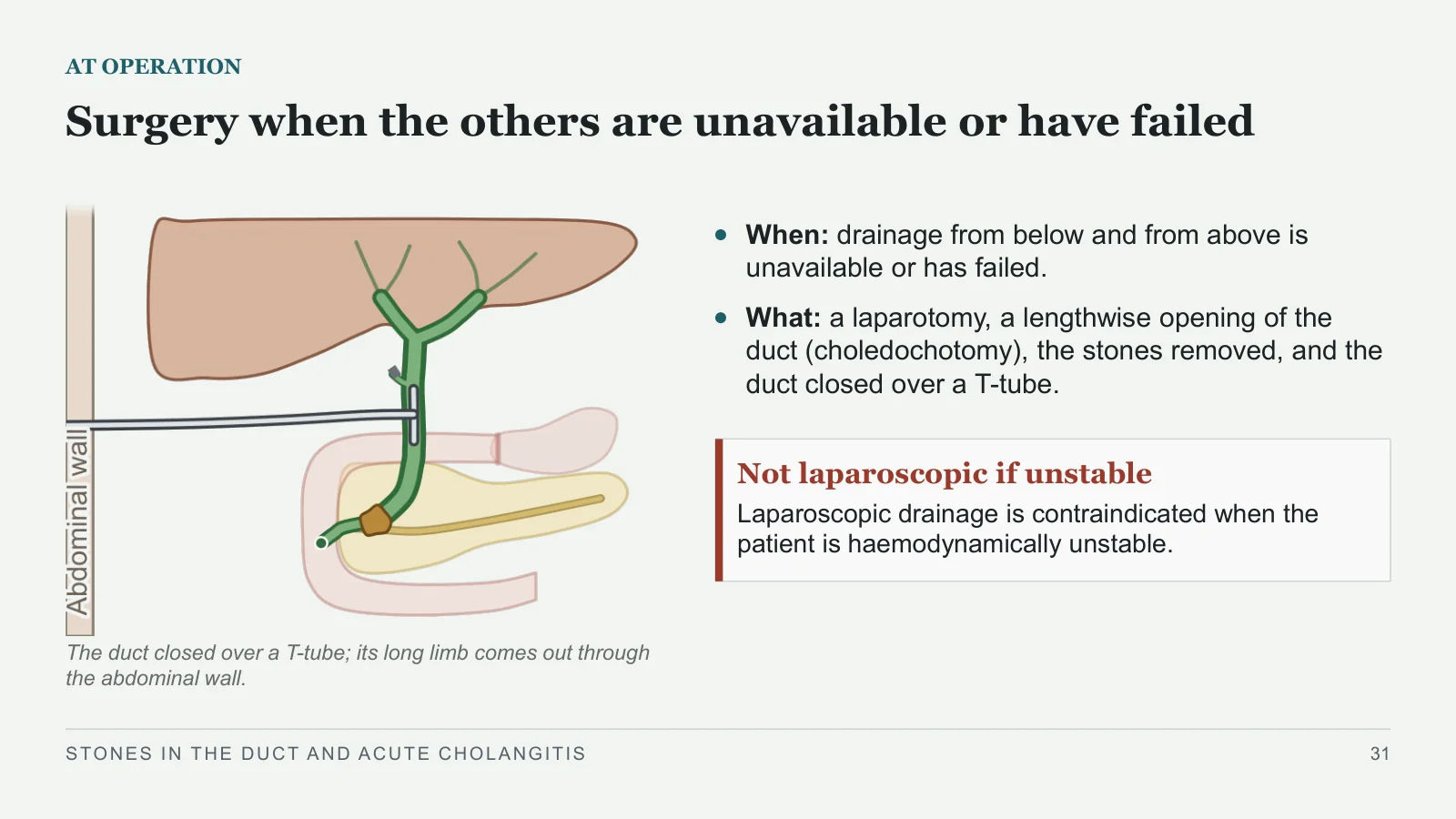 AT OPERATION

Surgery when the others are unavailable or have failed

Abdominal wall

The duct closed over a T-tube; its long limb comes out through the abdominal wall.

• When: drainage from below and from above is unavailable or has failed.

• What: a laparotomy, a lengthwise opening of the duct (choledochotomy), the stones removed, and the duct closed over a T-tube.

Not laparoscopic if unstable

Laparoscopic drainage is contraindicated when the patient is haemodynamically unstable.

STONES IN THE DUCT AND ACUTE CHOLANGITIS

31